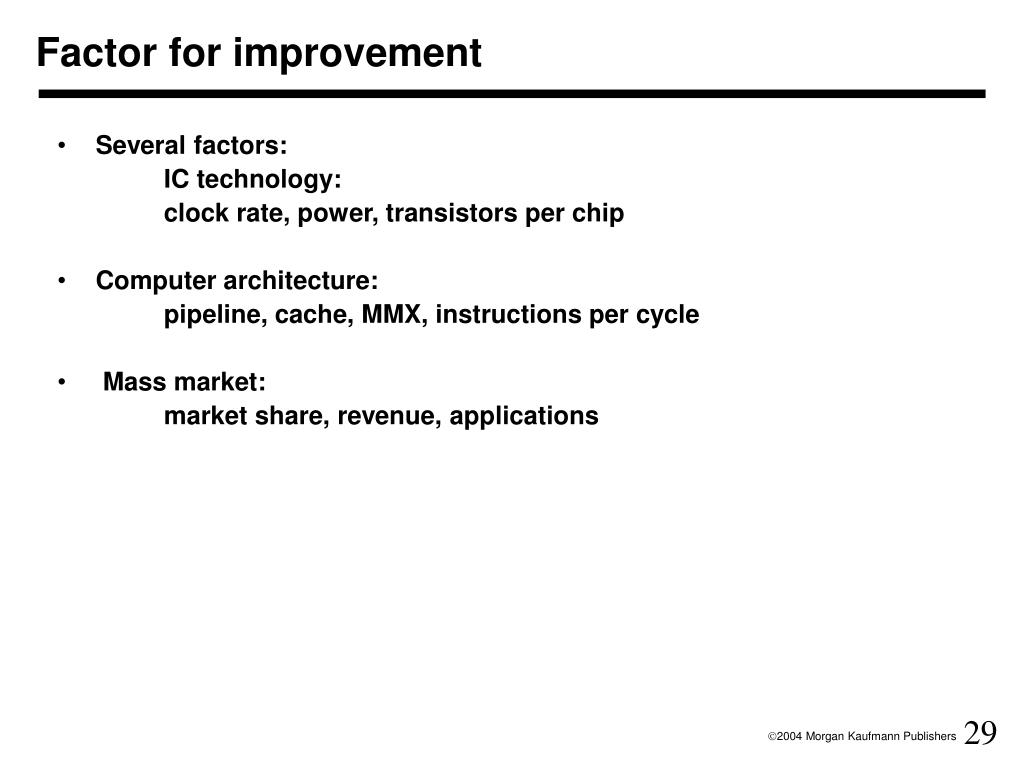 Factor for improvement

• Several factors:
IC technology:
clock rate, power, transistors per chip

• Computer architecture:
pipeline, cache, MMX, instructions per cycle

• Mass market:
market share, revenue, applications

©2004 Morgan Kaufmann Publishers 29